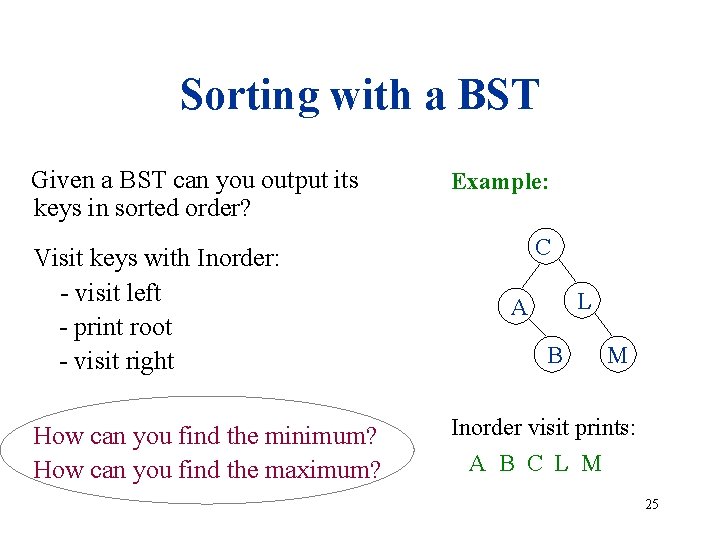 Sorting with a BST

Given a BST can you output its keys in sorted order?

Visit keys with Inorder:
- visit left
- print root
- visit right

How can you find the minimum?
How can you find the maximum?

Example:

C
A
L
B
M

Inorder visit prints:
A B C L M

25